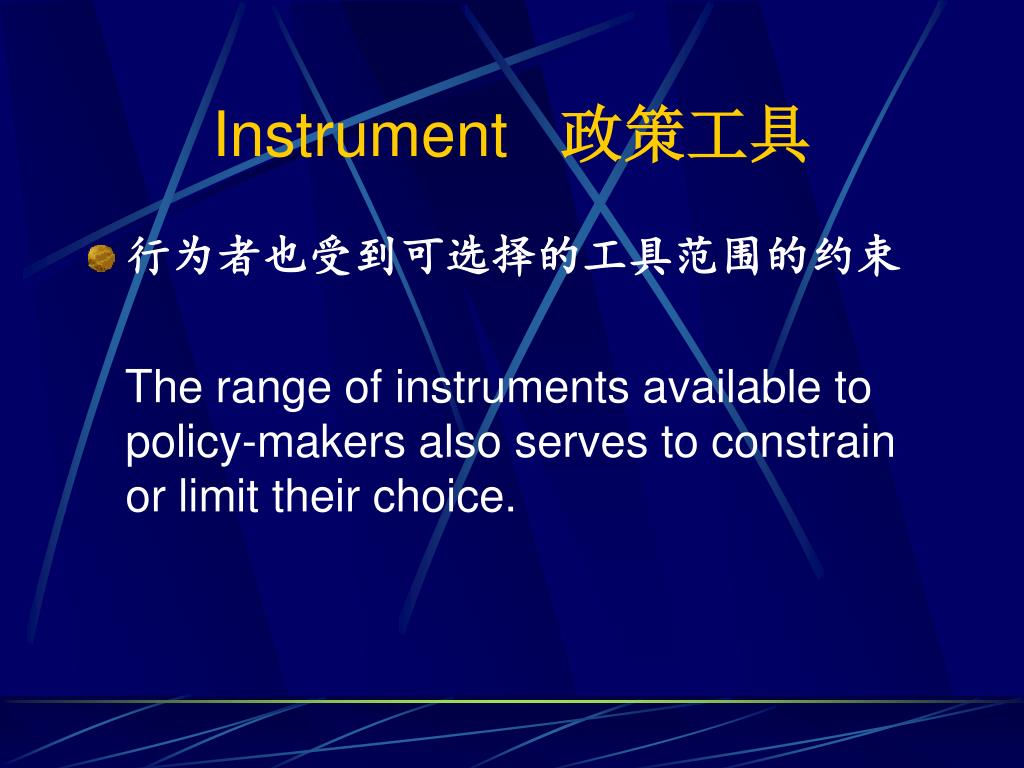 Instrument 政策工具

行为者也受到可选择的工具范围的约束

The range of instruments available to policy-makers also serves to constrain or limit their choice.